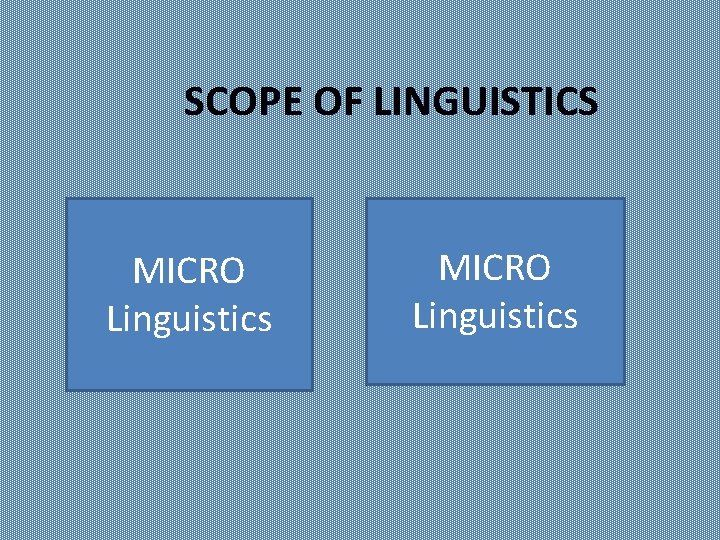 SCOPE OF LINGUISTICS

MICRO Linguistics

MICRO Linguistics